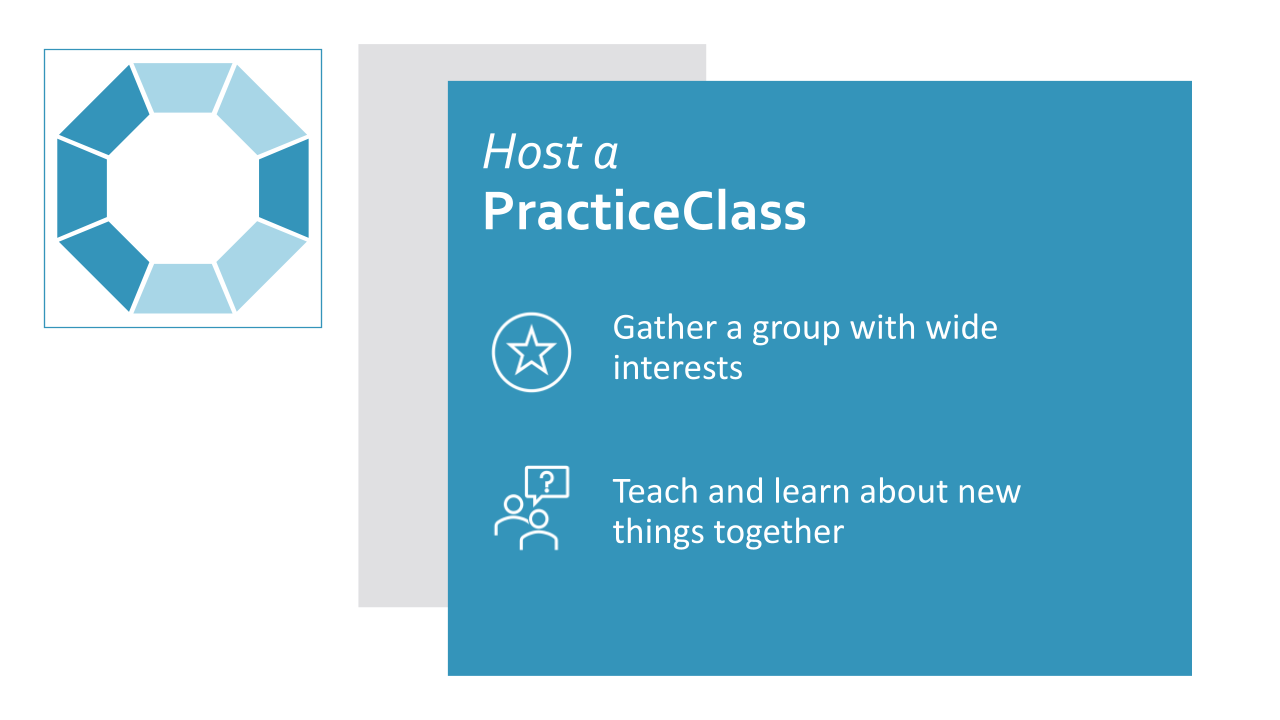 Host a
PracticeClass

Gather a group with wide interests

?

Teach and learn about new things together